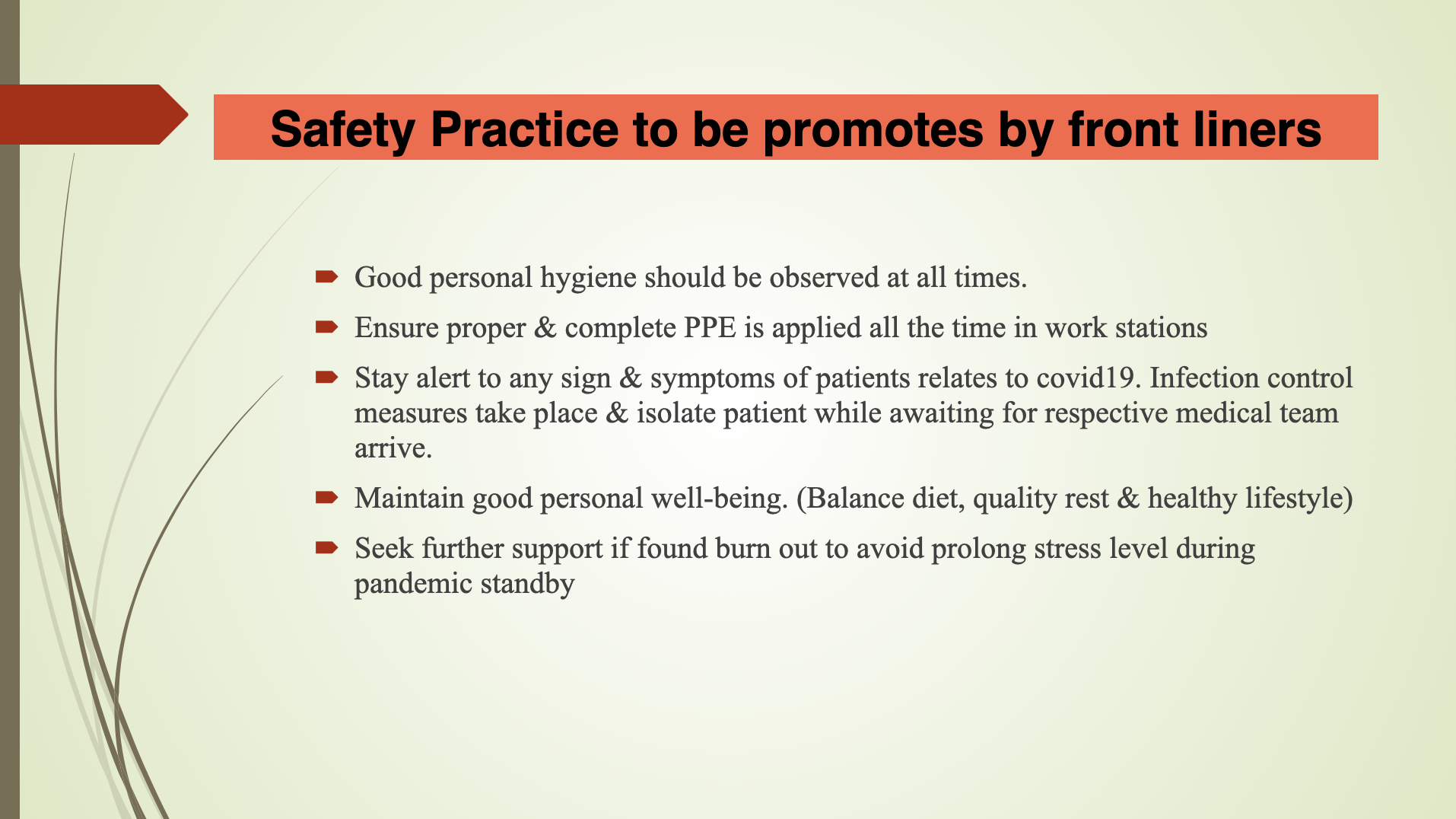 Safety Practice to be promotes by front liners

Good personal hygiene should be observed at all times.

Ensure proper & complete PPE is applied all the time in work stations

Stay alert to any sign & symptoms of patients relates to covid19. Infection control measures take place & isolate patient while awaiting for respective medical team arrive.

Maintain good personal well-being. (Balance diet, quality rest & healthy lifestyle)

Seek further support if found burn out to avoid prolong stress level during pandemic standby